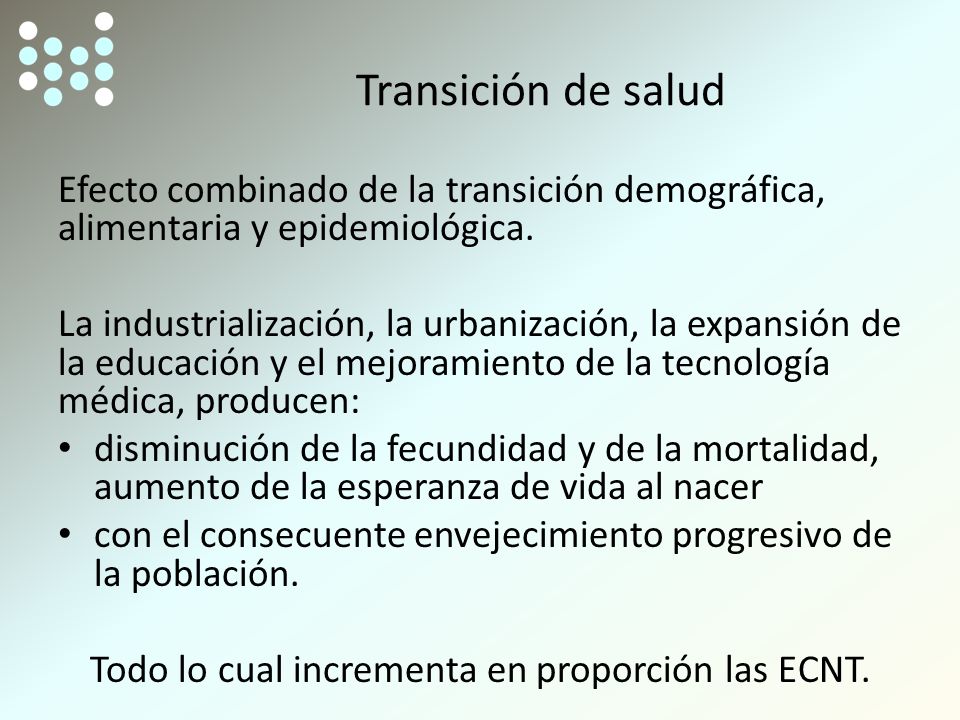 Transición de salud

Efecto combinado de la transición demográfica, alimentaria y epidemiológica.

La industrialización, la urbanización, la expansión de la educación y el mejoramiento de la tecnología médica, producen:
• disminución de la fecundidad y de la mortalidad, aumento de la esperanza de vida al nacer
• con el consecuente envejecimiento progresivo de la población.

Todo lo cual incrementa en proporción las ECNT.